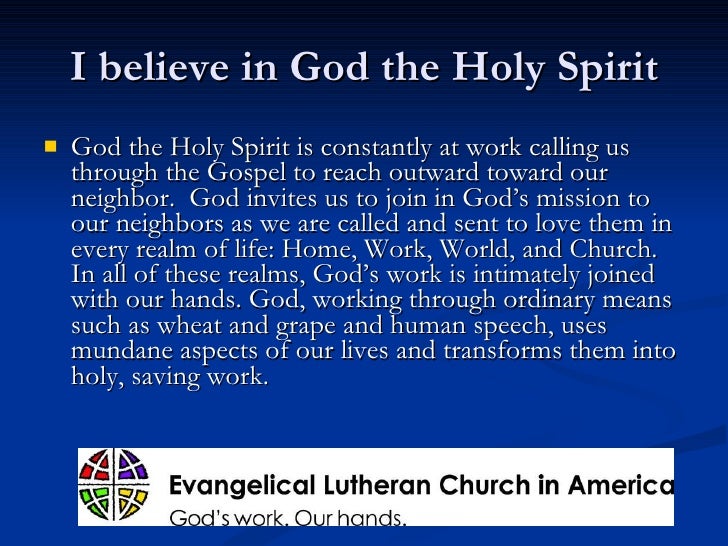 I believe in God the Holy Spirit

God the Holy Spirit is constantly at work calling us through the Gospel to reach outward toward our neighbor. God invites us to join in God's mission to our neighbors as we are called and sent to love them in every realm of life: Home, Work, World, and Church. In all of these realms, God's work is intimately joined with our hands. God, working through ordinary means such as wheat and grape and human speech, uses mundane aspects of our lives and transforms them into holy, saving work.

Evangelical Lutheran Church in America
God's work. Our hands.